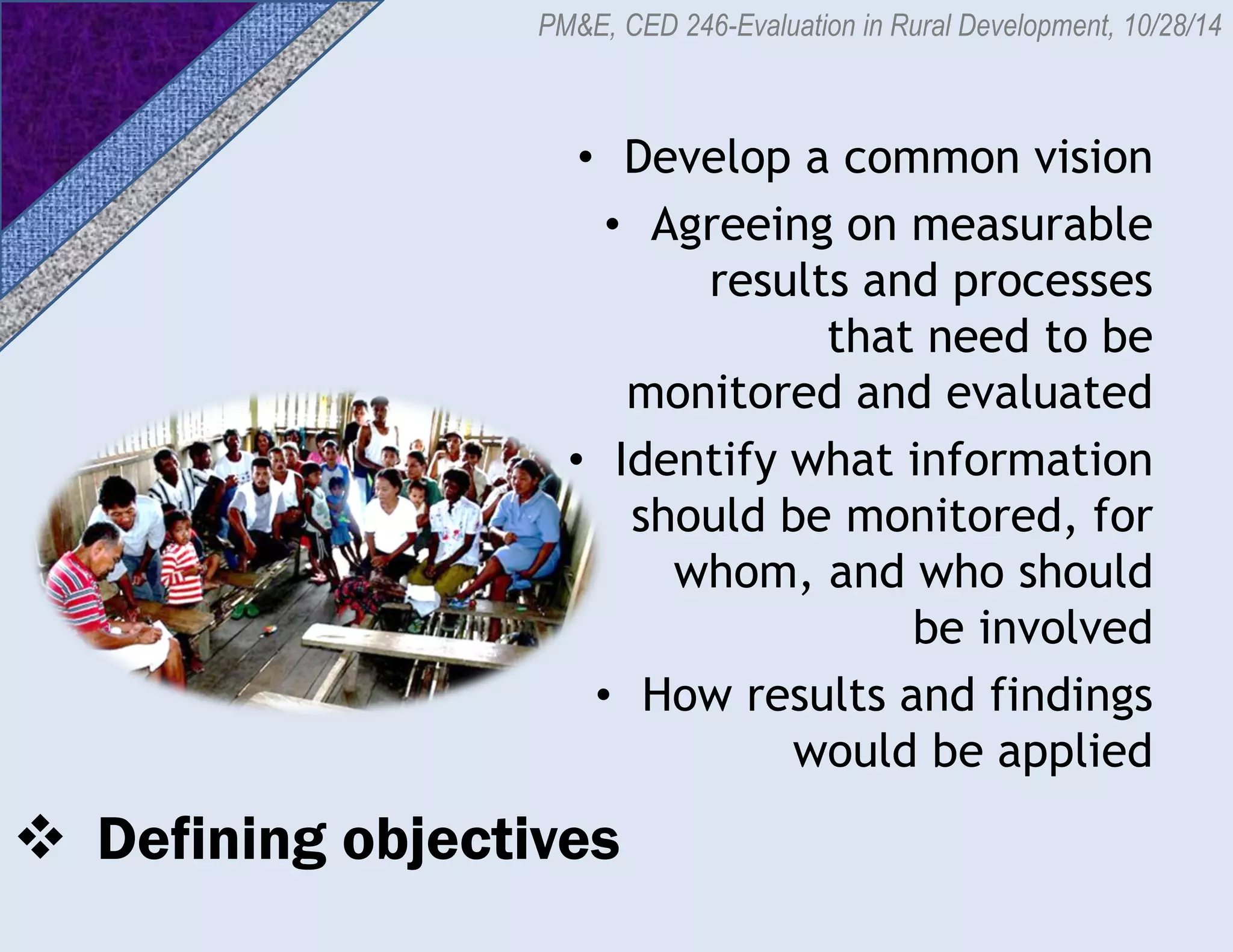 PM&E, CED 246-Evaluation in Rural Development, 10/28/14

• Develop a common vision
• Agreeing on measurable results and processes that need to be monitored and evaluated
• Identify what information should be monitored, for whom, and who should be involved
• How results and findings would be applied

❖ Defining objectives